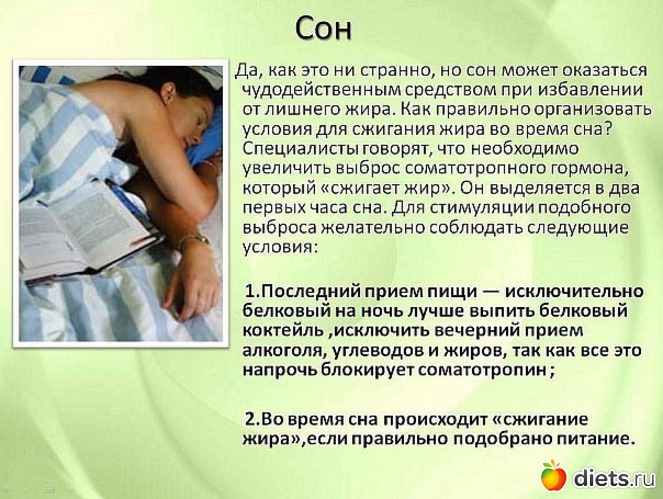 Сон

Да, как это ни странно, но сон может оказаться чудодейственным средством при избавлении от лишнего жира. Как правильно организовать условия для сжигания жира во время сна? Специалисты говорят, что необходимо увеличить выброс соматотропного гормона, который «сжигает жир». Он выделяется в два первых часа сна. Для стимуляции подобного выброса желательно соблюдать следующие условия:

1.Последний прием пищи — исключительно белковый на ночь лучше выпить белковый коктейль ,исключить вечерний прием алкоголя, углеводов и жиров, так как все это напрочь блокирует соматотропин ;

2.Во время сна происходит «сжигание жира»,если правильно подобрано питание.

diets.ru